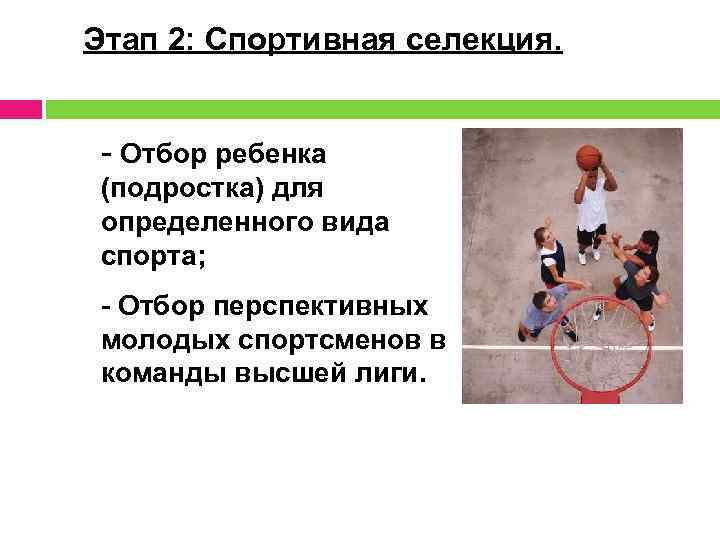 Этап 2: Спортивная селекция.

- Отбор ребенка (подростка) для определенного вида спорта;

- Отбор перспективных молодых спортсменов в команды высшей лиги.